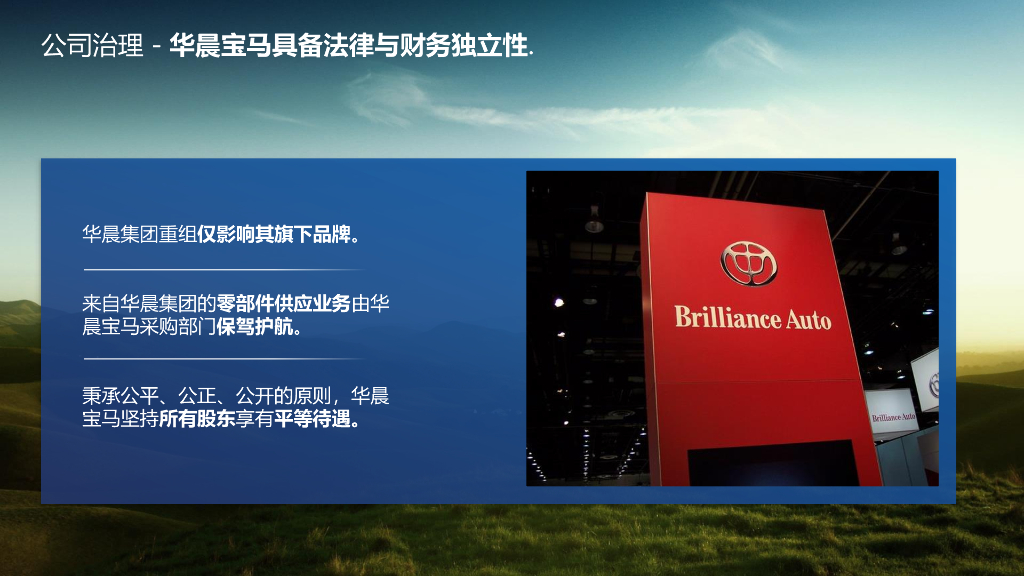 公司治理 - 华晨宝马具备法律与财务独立性.

华晨集团重组仅影响其旗下品牌。

来自华晨集团的零部件供应业务由华晨宝马采购部门保驾护航。

秉承公平、公正、公开的原则，华晨宝马坚持所有股东享有平等待遇。

Brilliance Auto

Brilliance Auto